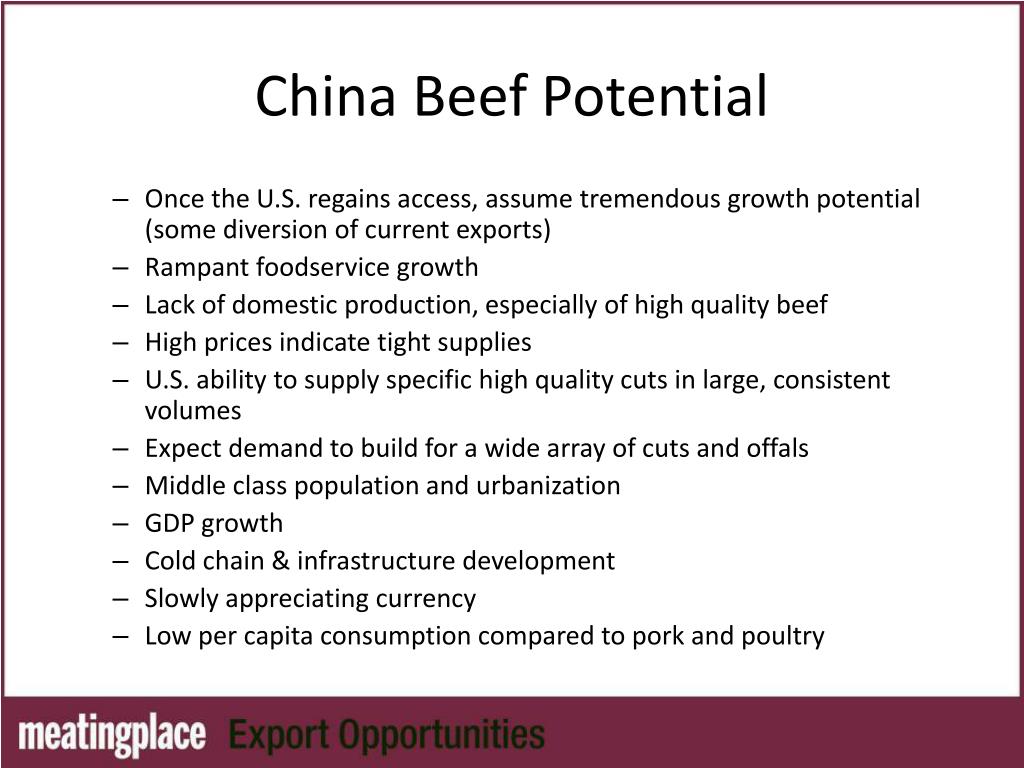 China Beef Potential

– Once the U.S. regains access, assume tremendous growth potential (some diversion of current exports)
– Rampant foodservice growth
– Lack of domestic production, especially of high quality beef
– High prices indicate tight supplies
– U.S. ability to supply specific high quality cuts in large, consistent volumes
– Expect demand to build for a wide array of cuts and offals
– Middle class population and urbanization
– GDP growth
– Cold chain & infrastructure development
– Slowly appreciating currency
– Low per capita consumption compared to pork and poultry

meatingplace Export Opportunities